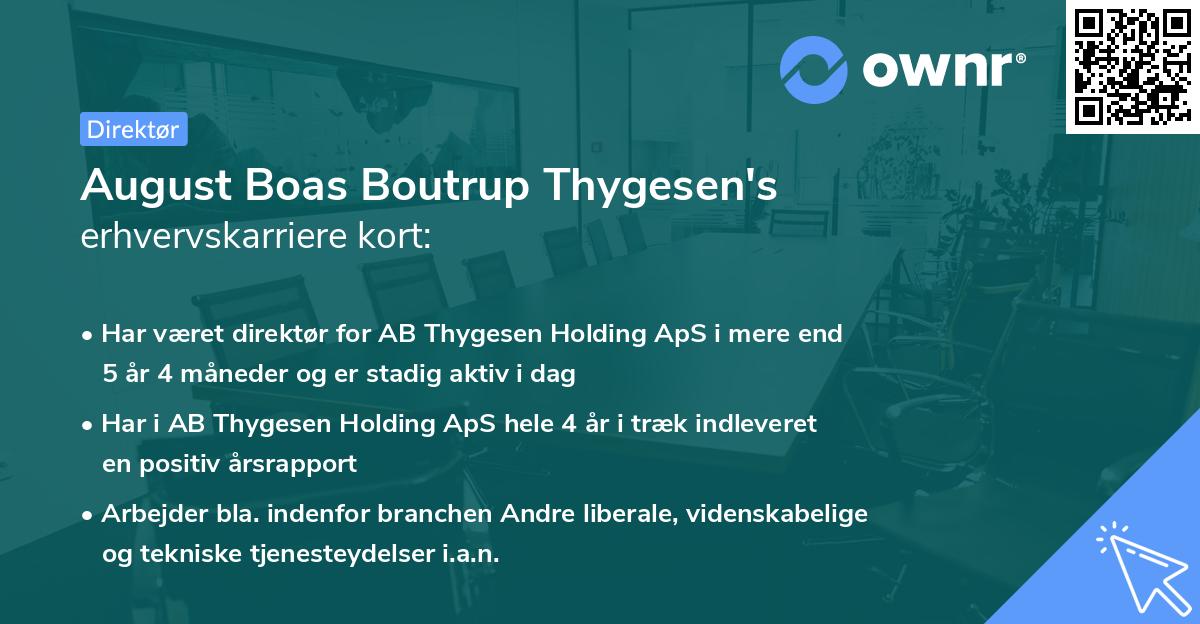 ownr®

Direktør

August Boas Boutrup Thygesen's
erhvervskarriere kort:

• Har været direktør for AB Thygesen Holding ApS i mere end 5 år 4 måneder og er stadig aktiv i dag

• Har i AB Thygesen Holding ApS hele 4 år i træk indleveret en positiv årsrapport

• Arbejder bla. indenfor branchen Andre liberale, videnskabelige og tekniske tjenesteydelser i.a.n.